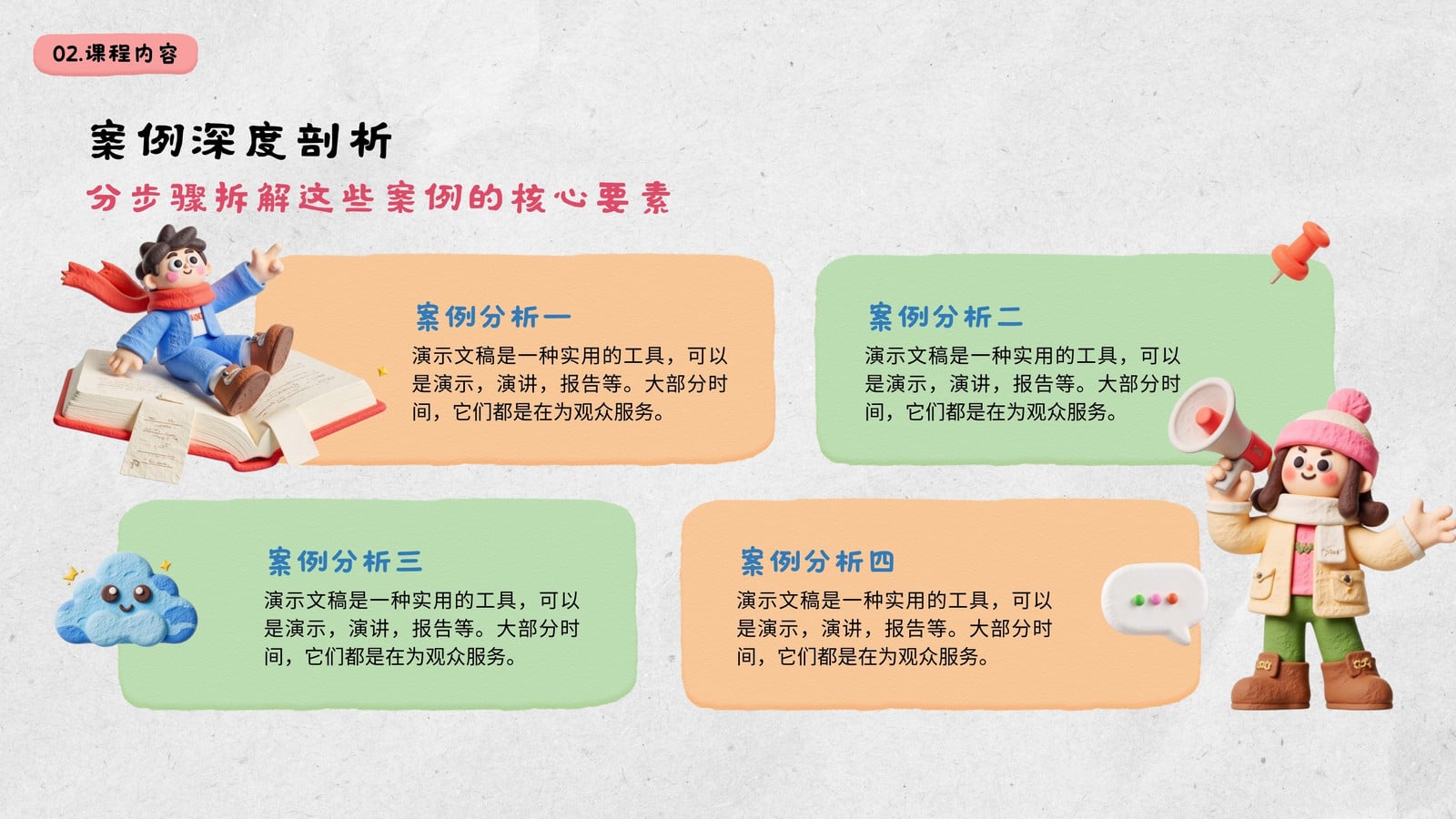 02.课程内容

案例深度剖析

分步骤拆解这些案例的核心要素

案例分析一

演示文稿是一种实用的工具，可以是演示，演讲，报告等。大部分时间，它们都是在为观众服务。

案例分析二

演示文稿是一种实用的工具，可以是演示，演讲，报告等。大部分时间，它们都是在为观众服务。

案例分析三

演示文稿是一种实用的工具，可以是演示，演讲，报告等。大部分时间，它们都是在为观众服务。

案例分析四

演示文稿是一种实用的工具，可以是演示，演讲，报告等。大部分时间，它们都是在为观众服务。